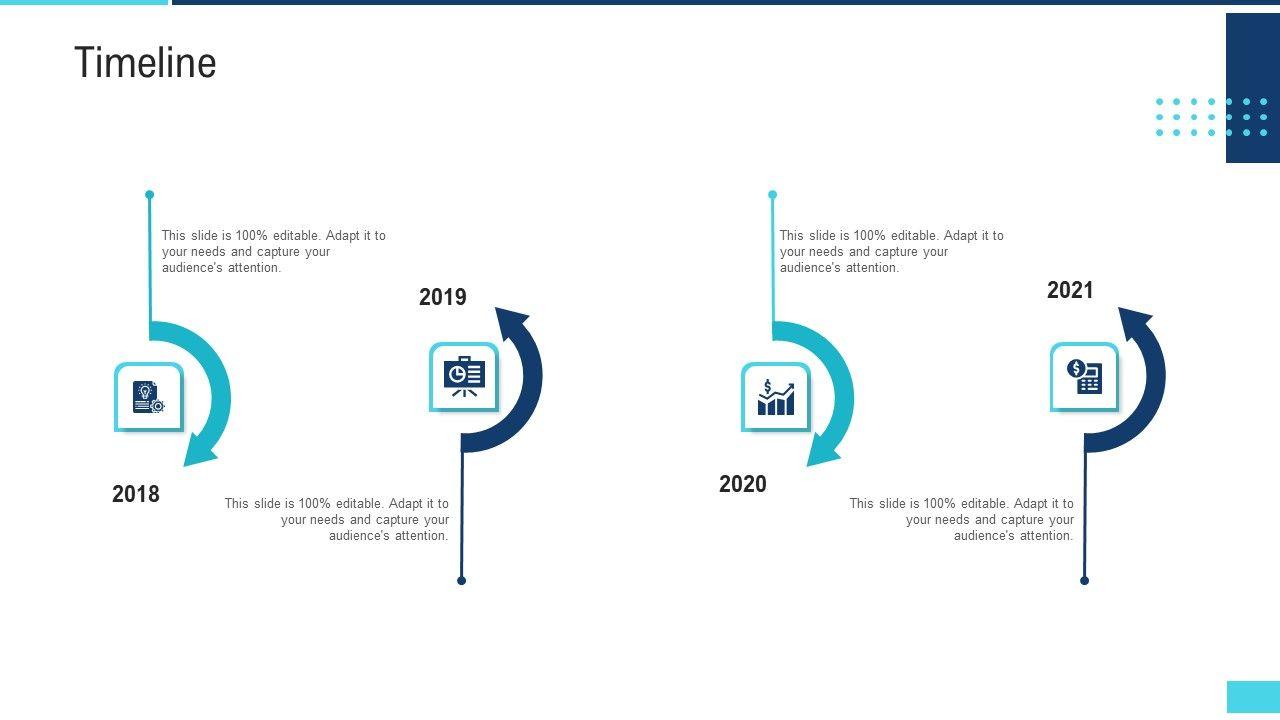 Timeline

This slide is 100% editable. Adapt it to your needs and capture your audience's attention.

2018

2019

This slide is 100% editable. Adapt it to your needs and capture your audience's attention.

This slide is 100% editable. Adapt it to your needs and capture your audience's attention.

2020

2021

This slide is 100% editable. Adapt it to your needs and capture your audience's attention.